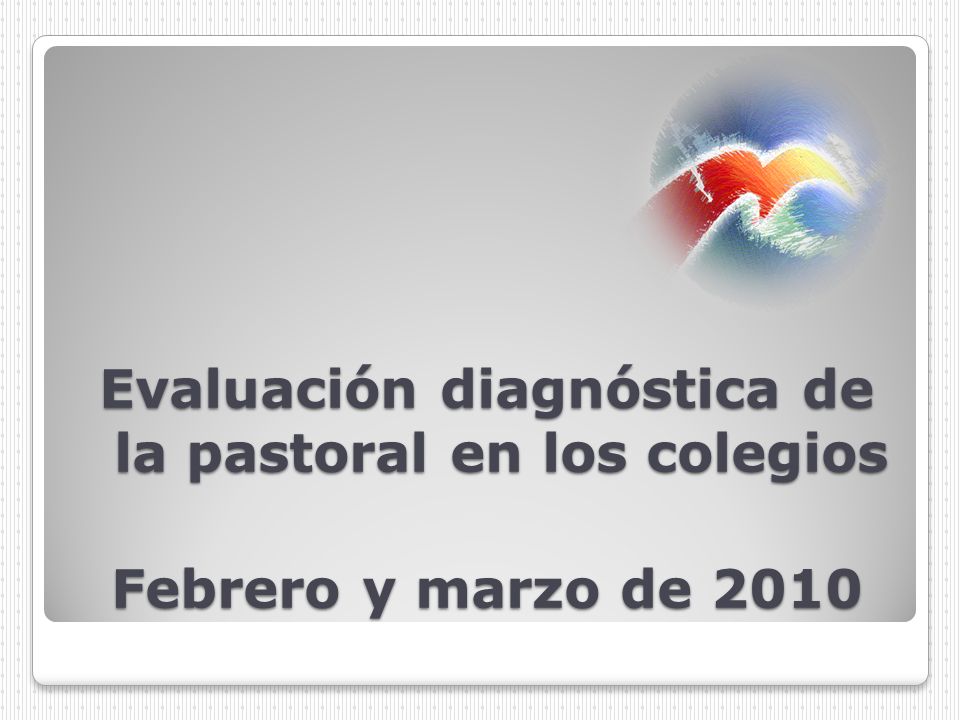 Evaluación diagnóstica de la pastoral en los colegios

Febrero y marzo de 2010